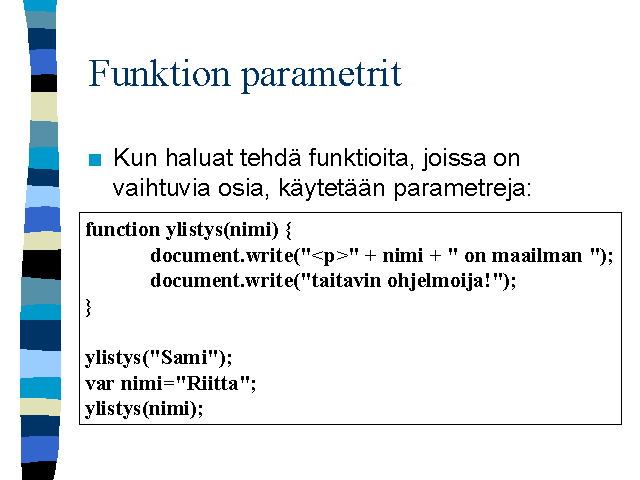 Funktion parametrit

Kun haluat tehdä funktioita, joissa on vaihtuvia osia, käytetään parametreja:

function ylistys(nimi) {
document.write("<p>" + nimi + " on maailman ");
document.write("taitavin ohjelmoija!");
}

ylistys("Sami");
var nimi="Riitta";
ylistys(nimi);